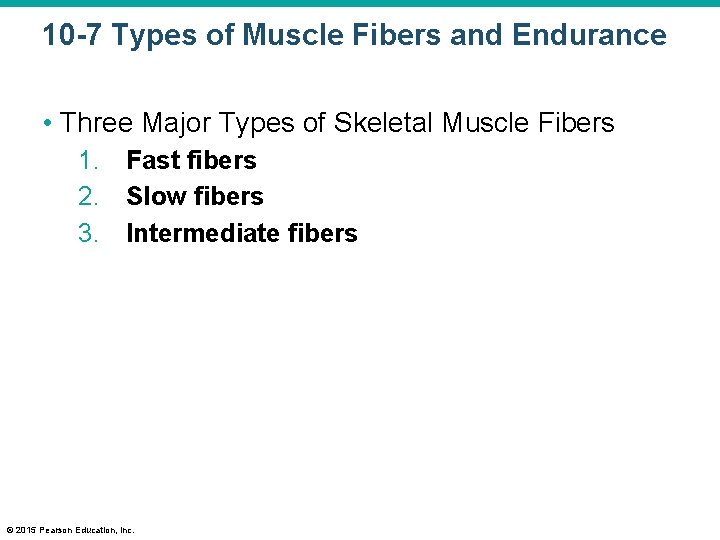 10-7 Types of Muscle Fibers and Endurance

• Three Major Types of Skeletal Muscle Fibers
1. Fast fibers
2. Slow fibers
3. Intermediate fibers

© 2015 Pearson Education, Inc.